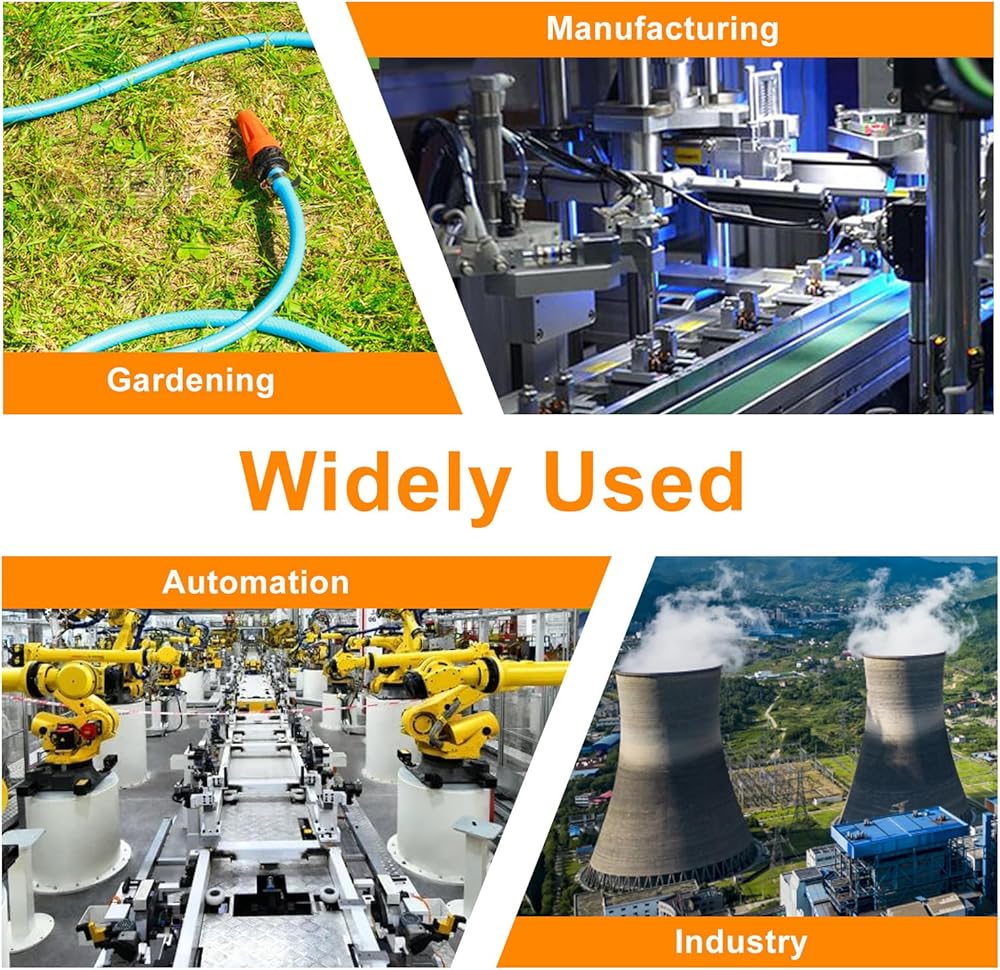 Manufacturing

Gardening

Widely Used

Automation

Industry